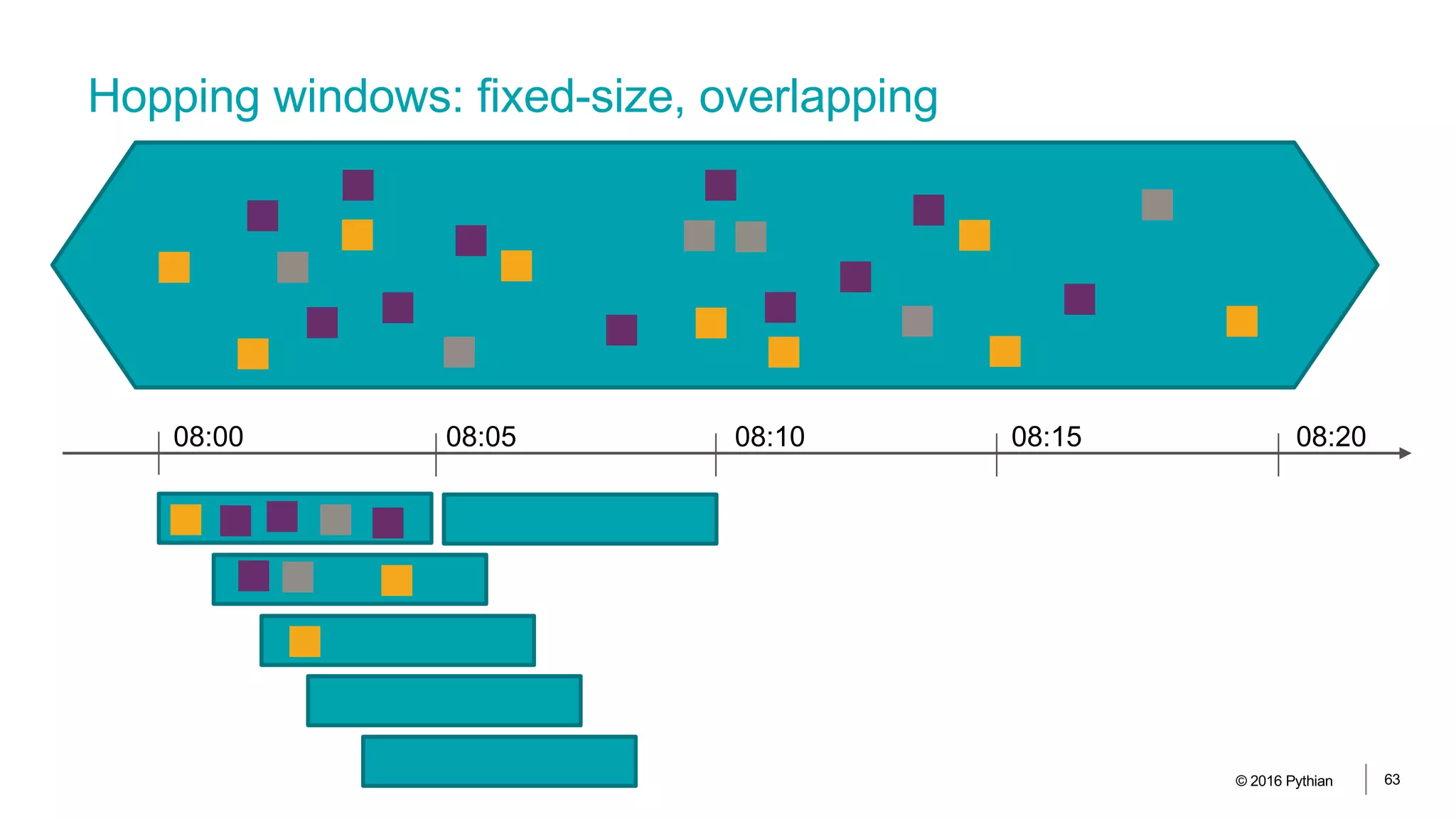 Hopping windows: fixed-size, overlapping

08:00
08:05
08:10
08:15
08:20

© 2016 Pythian
63